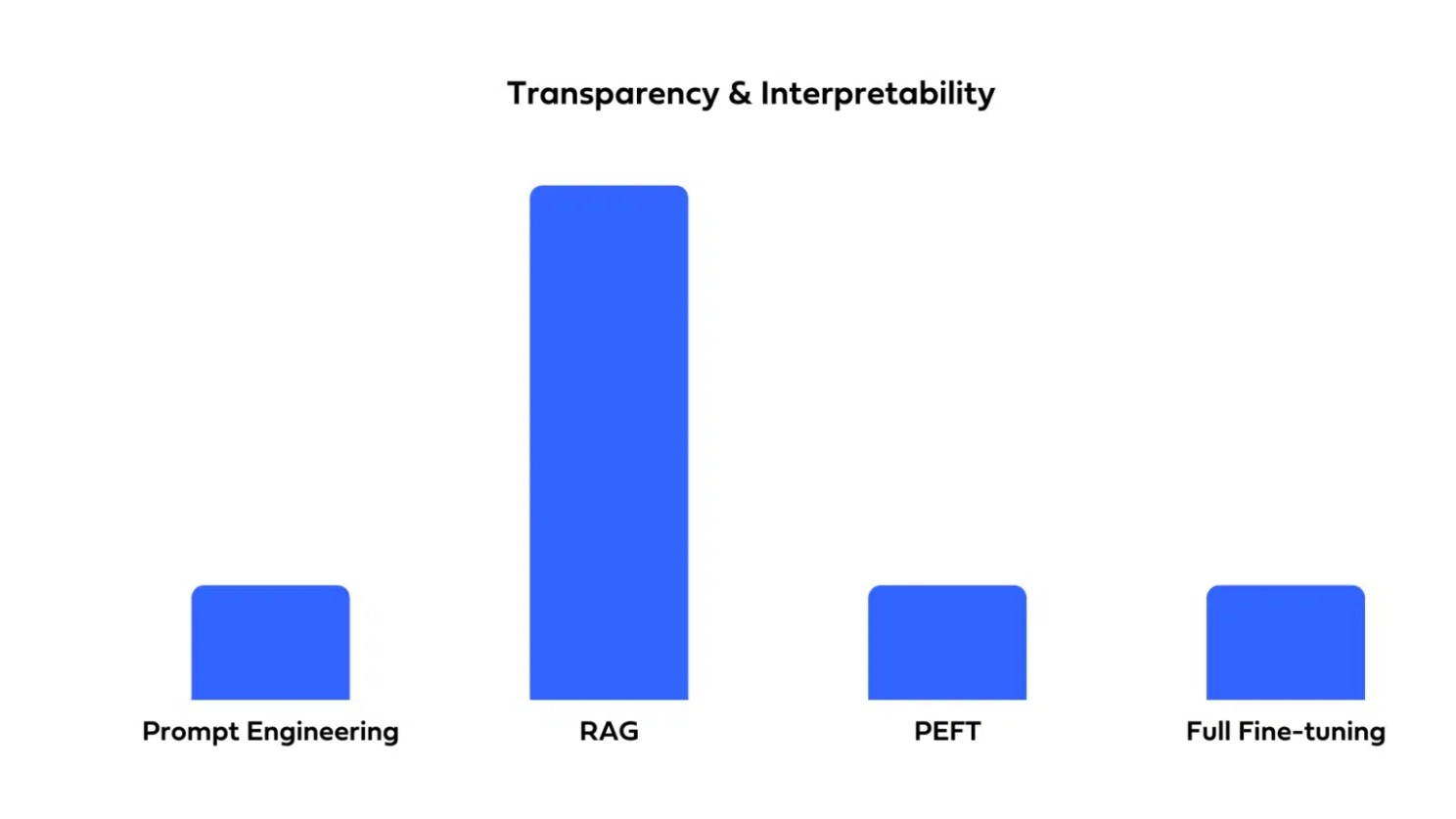 Transparency & Interpretability

Prompt Engineering

RAG

PEFT

Full Fine-tuning